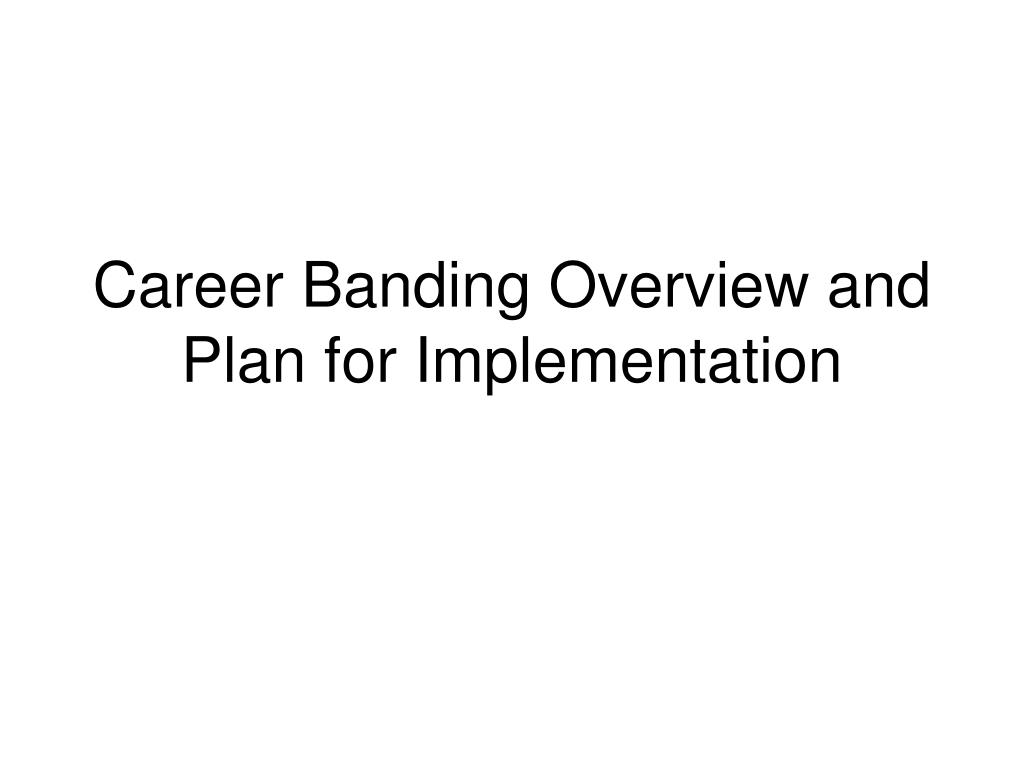 Career Banding Overview and Plan for Implementation